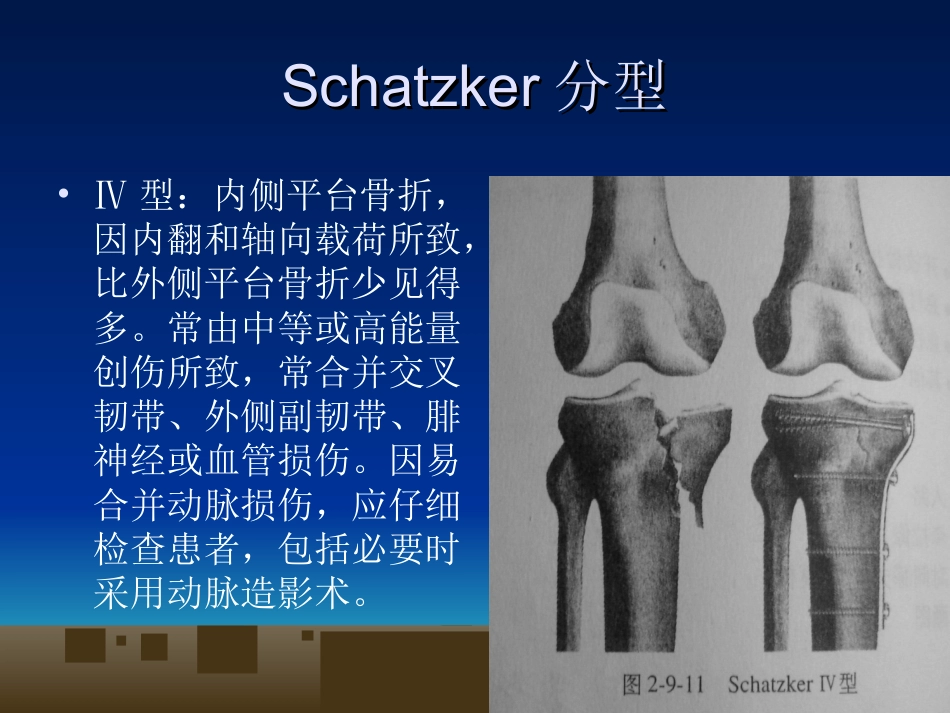 Schatzker 分型

• Ⅳ 型：内侧平台骨折，因内翻和轴向载荷所致，比外侧平台骨折少见得多。常由中等或高能量创伤所致，常合并交叉韧带、外侧副韧带、腓神经或血管损伤。因易合并动脉损伤，应仔细检查患者，包括必要时采用动脉造影术。

图 2-9-11 Schatzker Ⅳ型